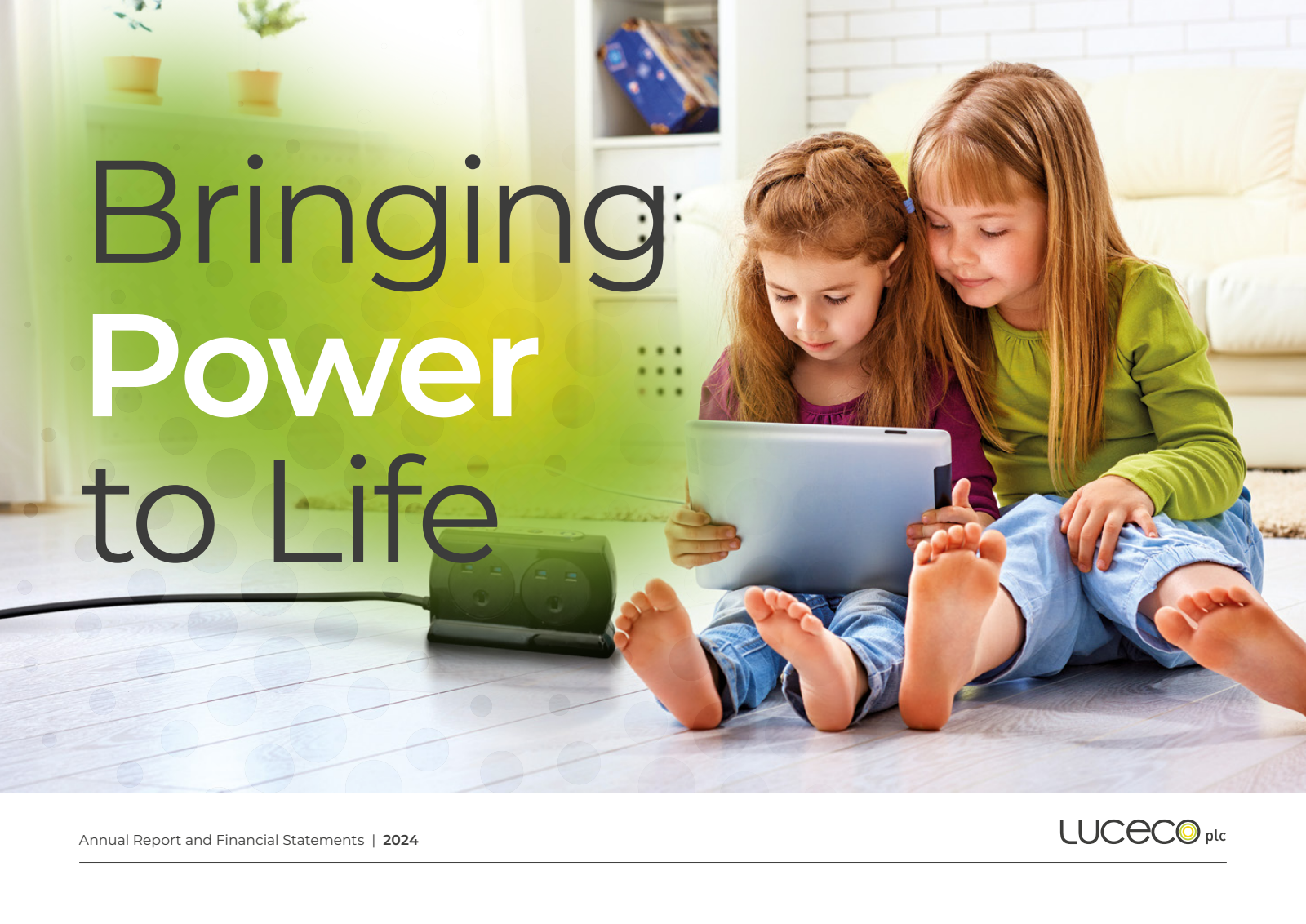 Bringing
Power
to Life

Annual Report and Financial Statements | 2024

LUCECO plc